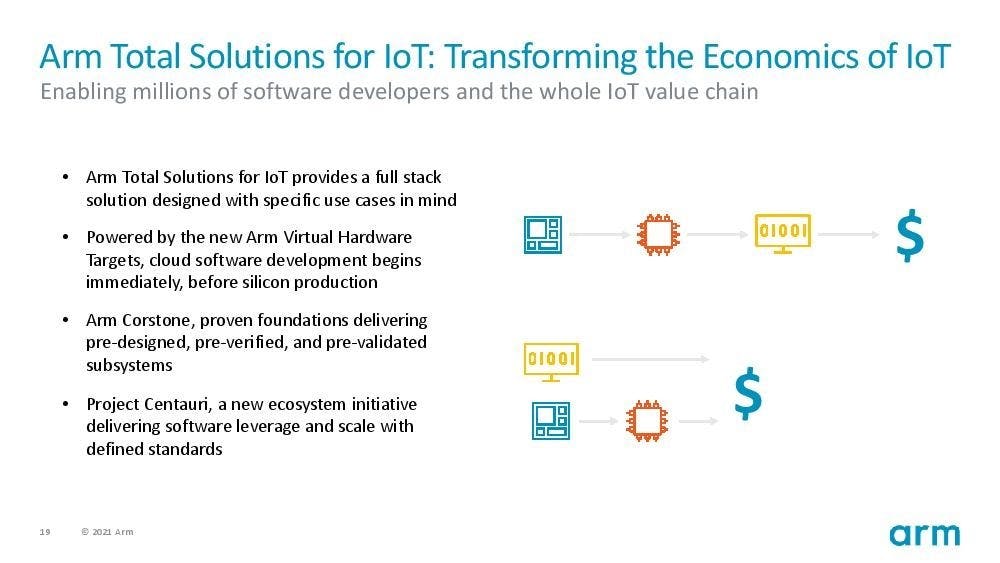 Arm Total Solutions for IoT: Transforming the Economics of IoT
Enabling millions of software developers and the whole IoT value chain

• Arm Total Solutions for IoT provides a full stack solution designed with specific use cases in mind

• Powered by the new Arm Virtual Hardware Targets, cloud software development begins immediately, before silicon production

• Arm Corstone, proven foundations delivering pre-designed, pre-verified, and pre-validated subsystems

• Project Centauri, a new ecosystem initiative delivering software leverage and scale with defined standards

01001

$

01001

$

19 © 2021 Arm

arm